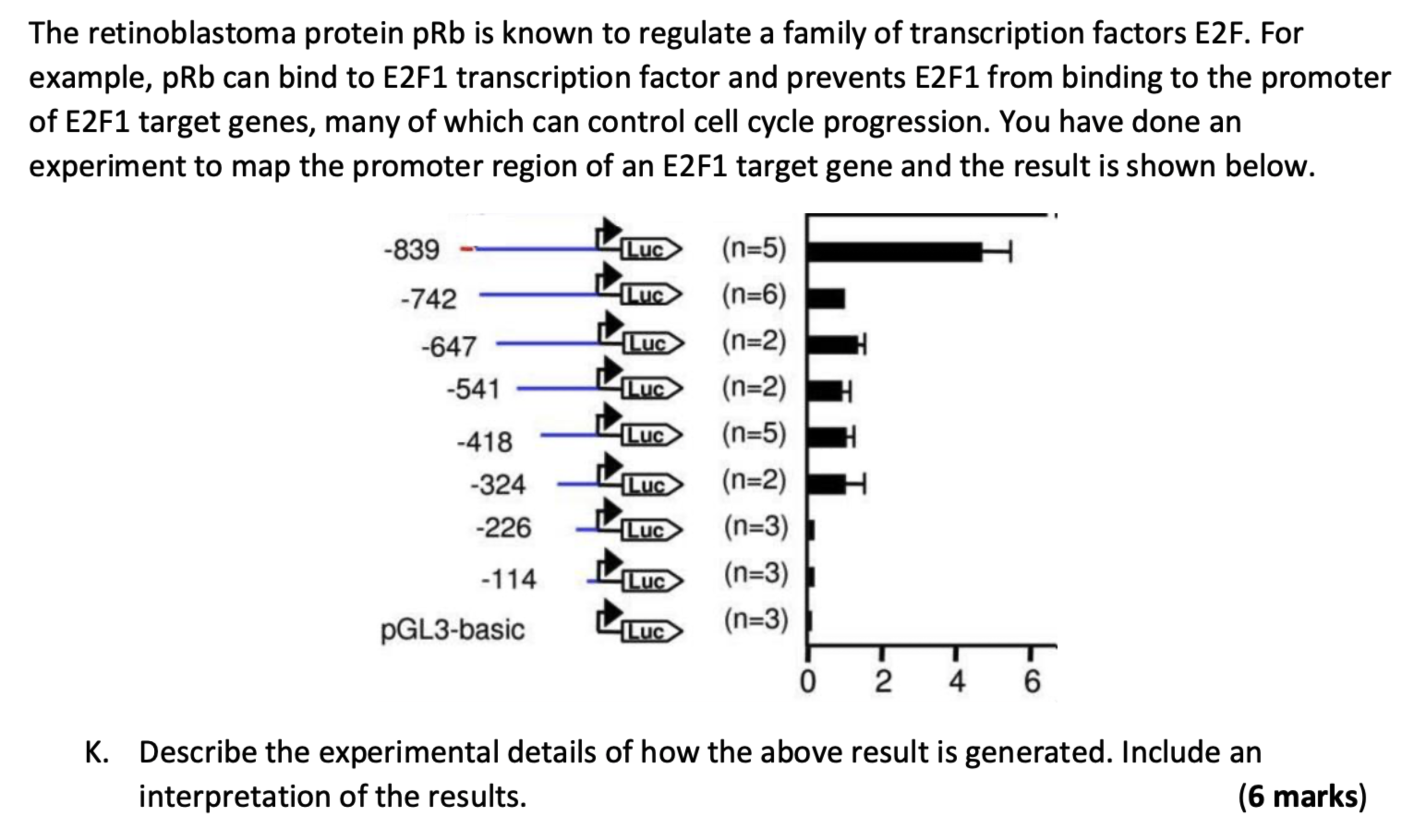 The retinoblastoma protein pRb is known to regulate a family of transcription factors E2F. For example, pRb can bind to E2F1 transcription factor and prevents E2F1 from binding to the promoter of E2F1 target genes, many of which can control cell cycle progression. You have done an experiment to map the promoter region of an E2F1 target gene and the result is shown below.

-839 Luc (n=5)
-742 Luc (n=6)
-647 Luc (n=2)
-541 Luc (n=2)
-418 Luc (n=5)
-324 Luc (n=2)
-226 Luc (n=3)
-114 Luc (n=3)
pGL3-basic Luc (n=3)

0 2 4 6

K. Describe the experimental details of how the above result is generated. Include an interpretation of the results. (6 marks)